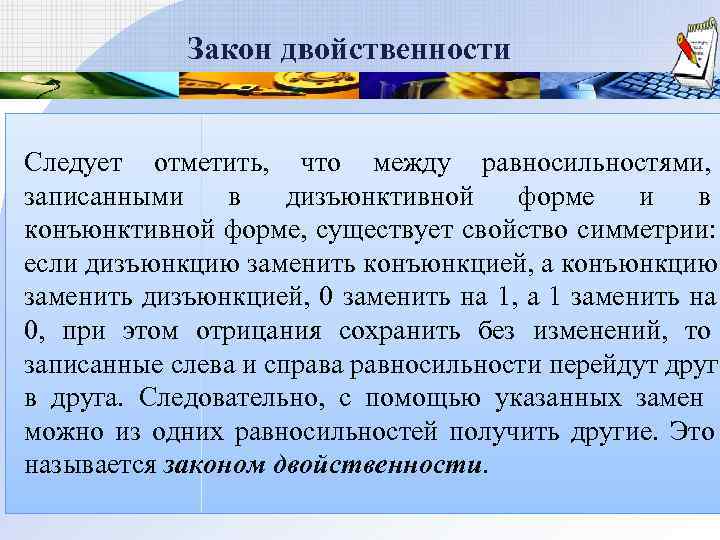 Закон двойственности

Следует отметить, что между равносильностями, записанными в дизъюнктивной форме и в конъюнктивной форме, существует свойство симметрии: если дизъюнкцию заменить конъюнкцией, а конъюнкцию заменить дизъюнкцией, 0 заменить на 1, а 1 заменить на 0, при этом отрицания сохранить без изменений, то записанные слева и справа равносильности перейдут друг в друга. Следовательно, с помощью указанных замен можно из одних равносильностей получить другие. Это называется законом двойственности.